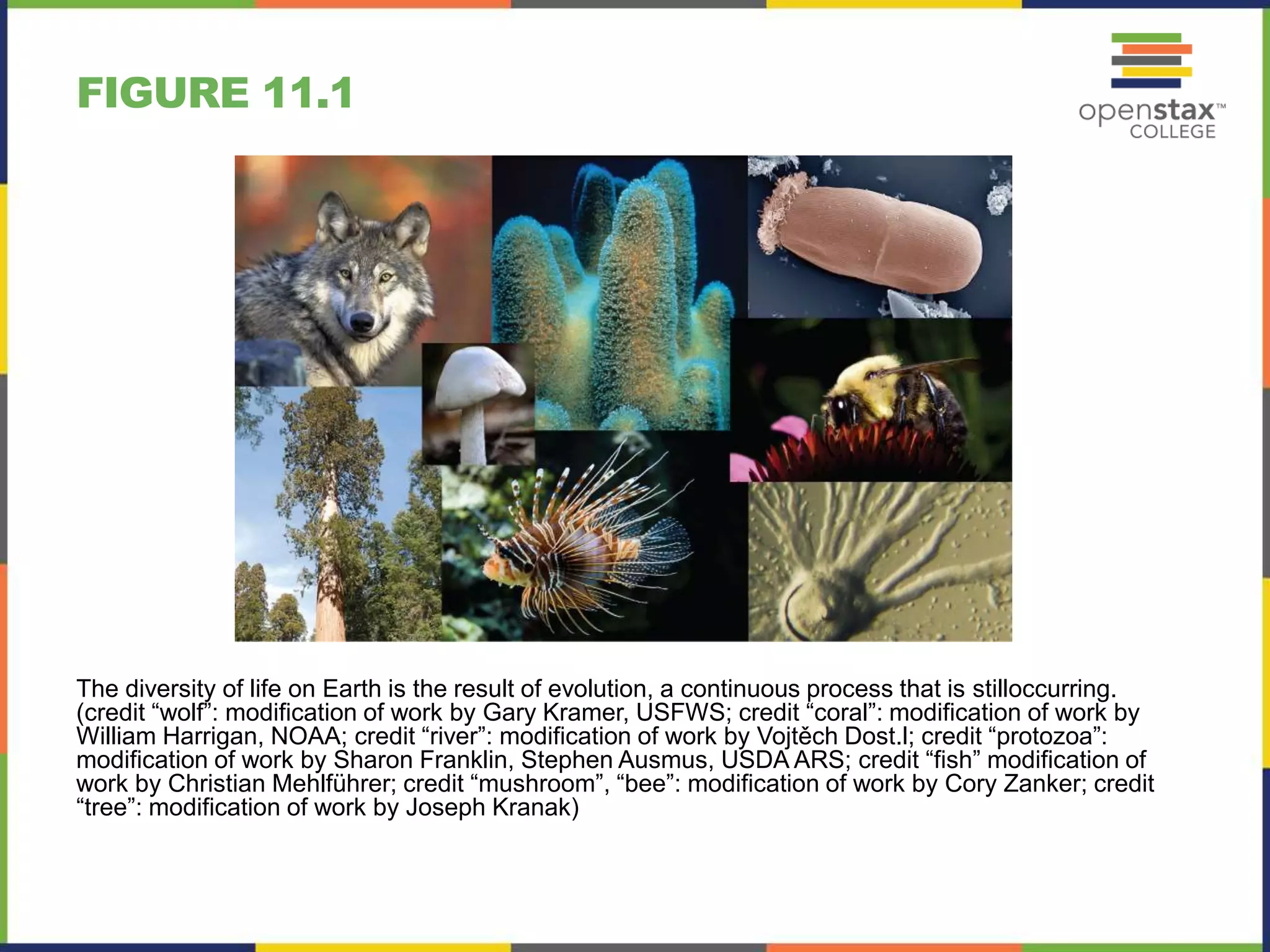 FIGURE 11.1

openstax™
COLLEGE

The diversity of life on Earth is the result of evolution, a continuous process that is stilloccurring. (credit “wolf”: modification of work by Gary Kramer, USFWS; credit “coral”: modification of work by William Harrigan, NOAA; credit “river”: modification of work by Vojtěch Dost.l; credit “protozoa”: modification of work by Sharon Franklin, Stephen Ausmus, USDA ARS; credit “fish” modification of work by Christian Mehlführer; credit “mushroom”, “bee”: modification of work by Cory Zanker; credit “tree”: modification of work by Joseph Kranak)